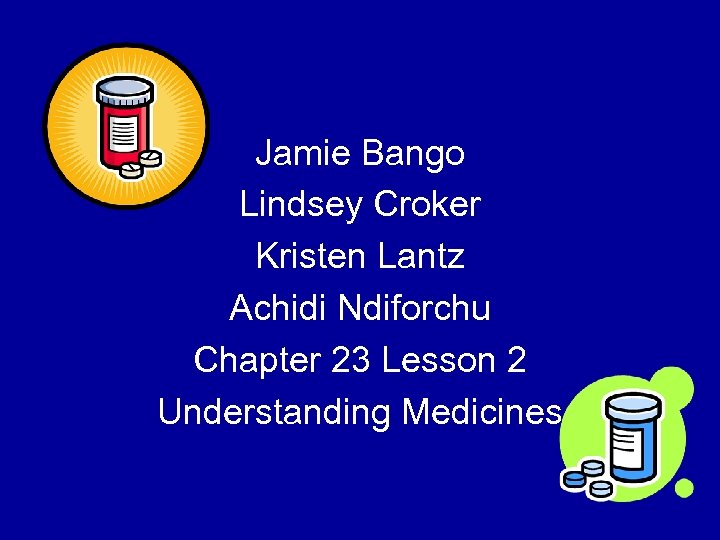 Jamie Bango
Lindsey Croker
Kristen Lantz
Achidi Ndiforchu
Chapter 23 Lesson 2
Understanding Medicines